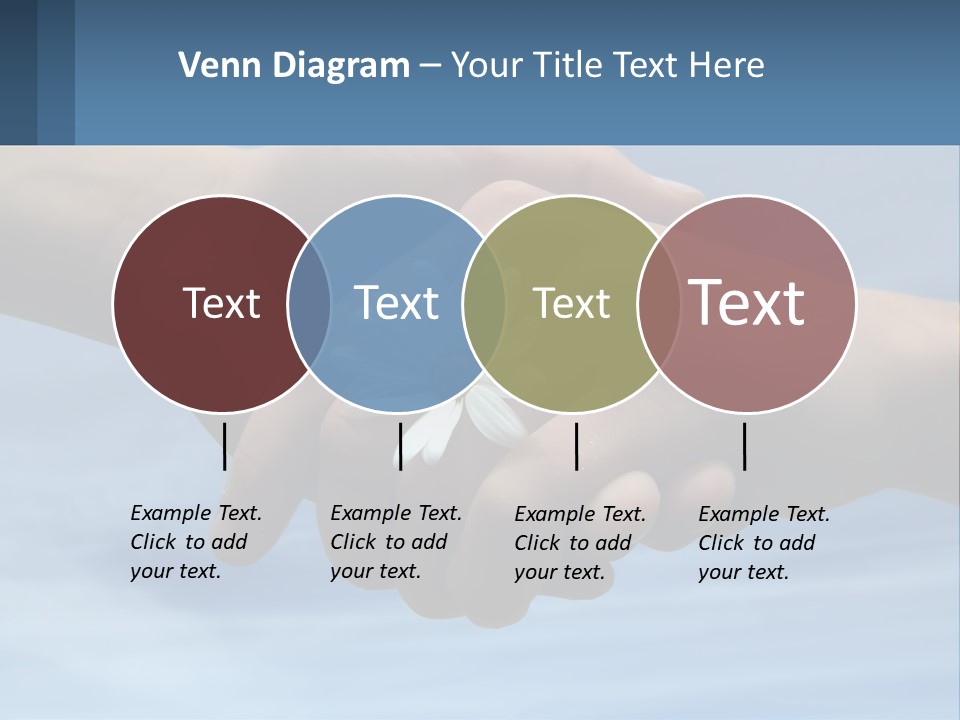 Venn Diagram – Your Title Text Here

Text

Text

Text

Text

Example Text. Click to add your text.

Example Text. Click to add your text.

Example Text. Click to add your text.

Example Text. Click to add your text.